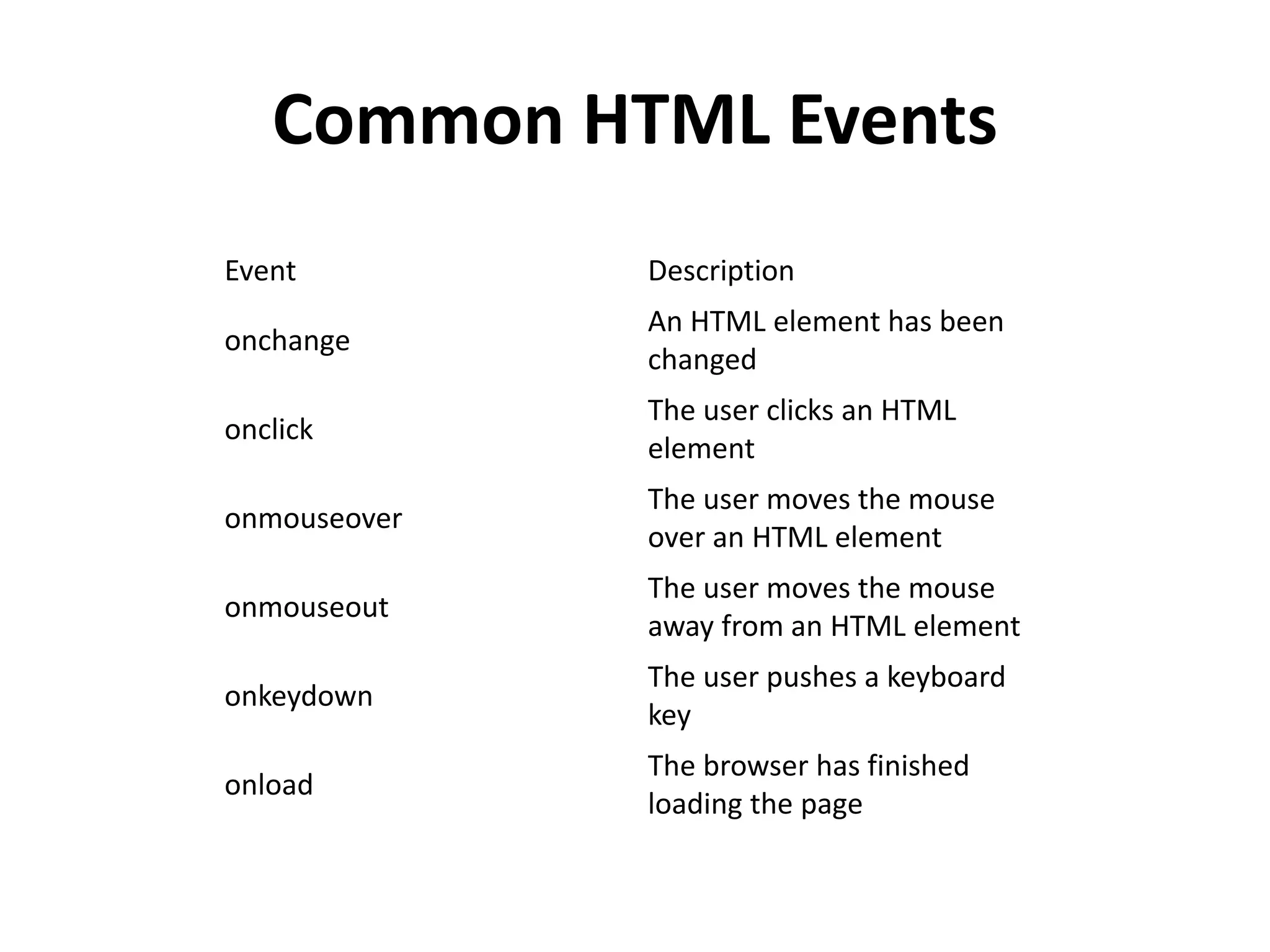 Common HTML Events

| Event | Description |
|---|---|
| onchange | An HTML element has been changed |
| onclick | The user clicks an HTML element |
| onmouseover | The user moves the mouse over an HTML element |
| onmouseout | The user moves the mouse away from an HTML element |
| onkeydown | The user pushes a keyboard key |
| onload | The browser has finished loading the page |